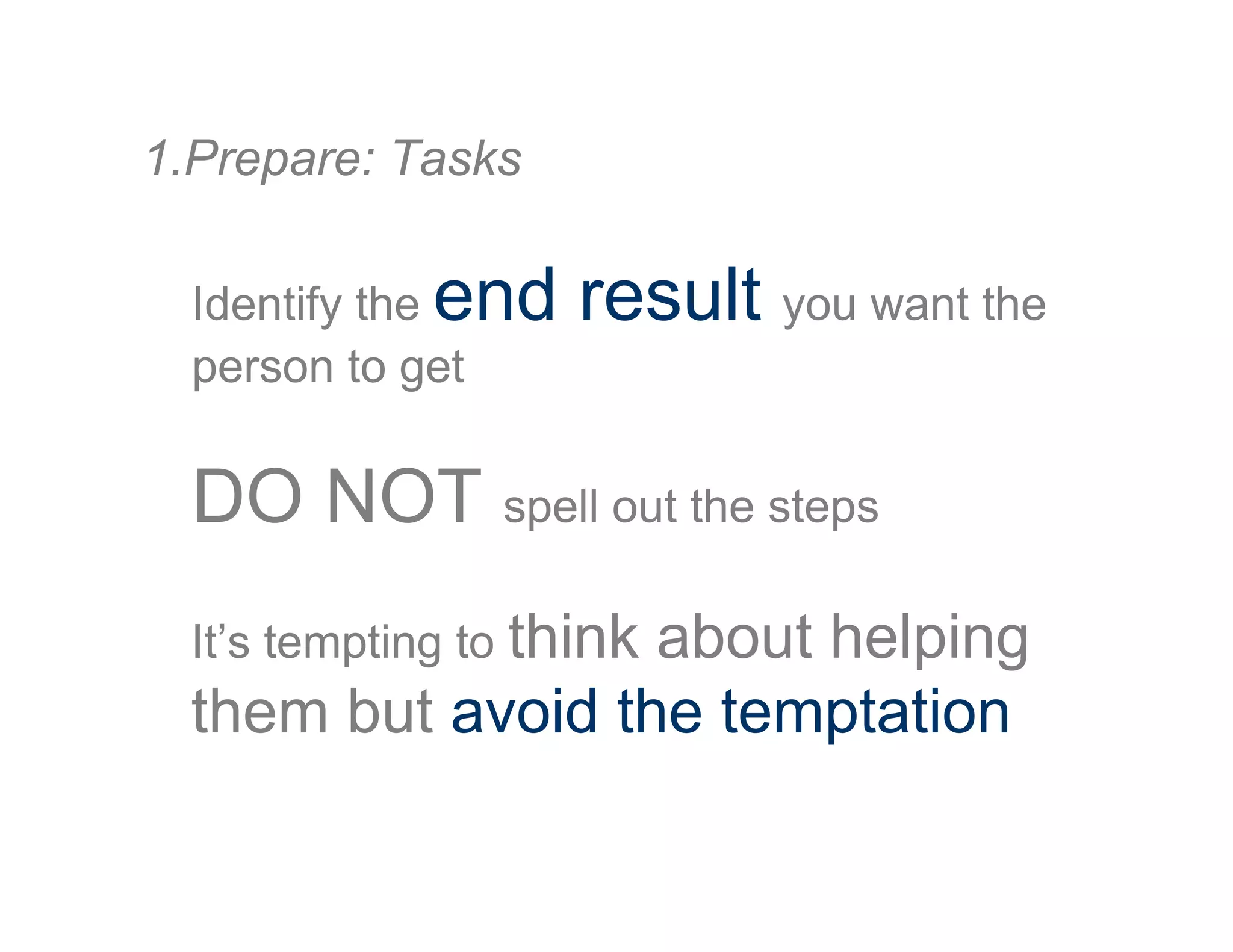 1.Prepare: Tasks

Identify the end result you want the person to get

DO NOT spell out the steps

It’s tempting to think about helping them but avoid the temptation